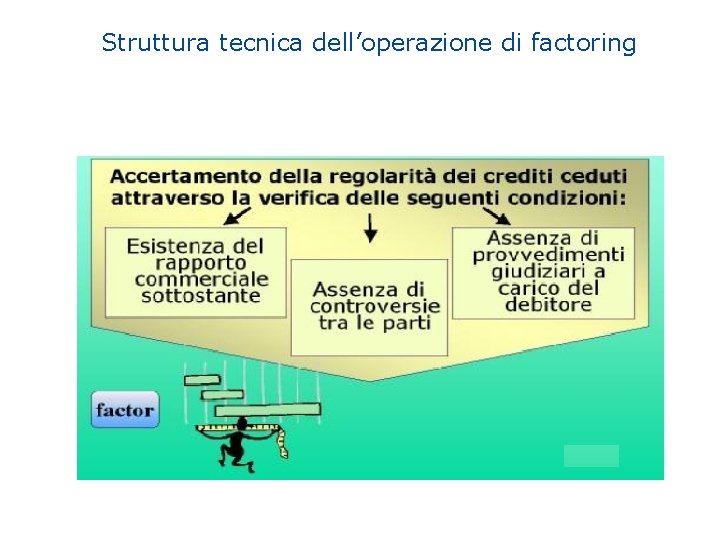 Struttura tecnica dell’operazione di factoring

Accertamento della regolarità dei crediti ceduti attraverso la verifica delle seguenti condizioni:

Esistenza del rapporto commerciale sottostante

Assenza di controversie tra le parti

Assenza di provvedimenti giudiziari a carico del debitore

factor